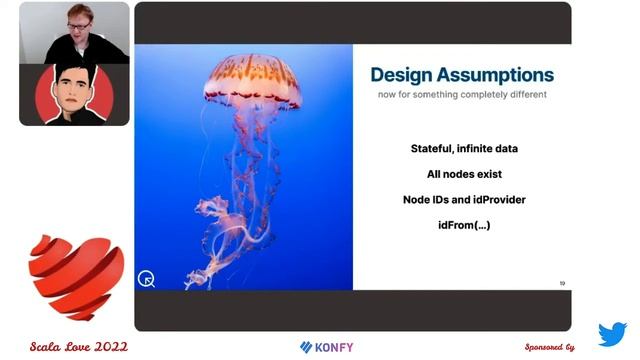 Design Assumptions
now for something completely different

Stateful, infinite data

All nodes exist

Node IDs and idProvider

idFrom(...)

19

Scala Love 2022

KONFY

Sponsored by